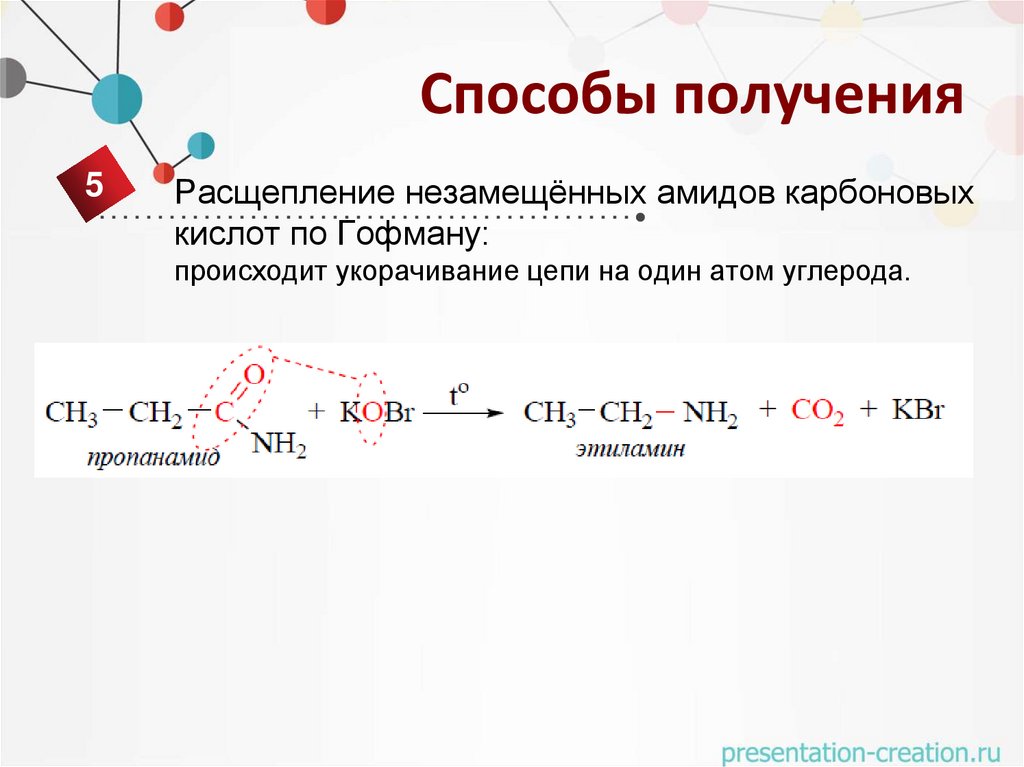 Способы получения

5

Расщепление незамещённых амидов карбоновых кислот по Гофману:
происходит укорачивание цепи на один атом углерода.

$CH_3-CH_2-C(=O)-NH_2 + KOBr \xrightarrow{t^o} CH_3-CH_2-NH_2 + CO_2 + KBr$

пропанамид

этиламин

presentation-creation.ru